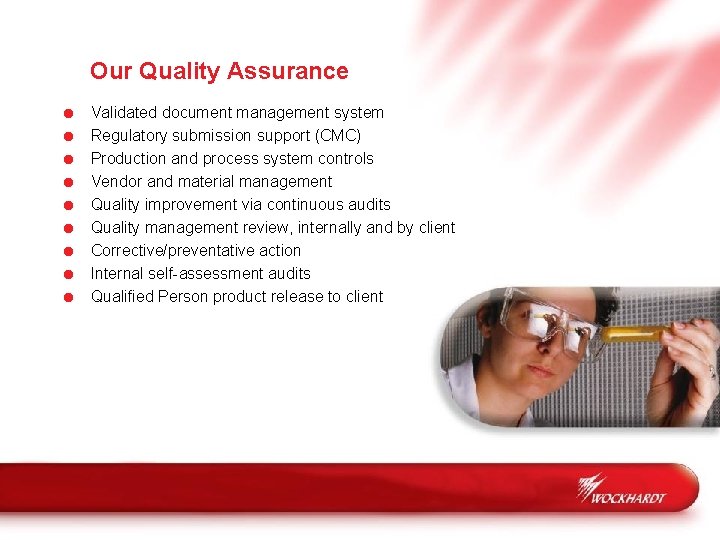 Our Quality Assurance

- Validated document management system
- Regulatory submission support (CMC)
- Production and process system controls
- Vendor and material management
- Quality improvement via continuous audits
- Quality management review, internally and by client
- Corrective/preventative action
- Internal self-assessment audits
- Qualified Person product release to client

WOCKHARDT